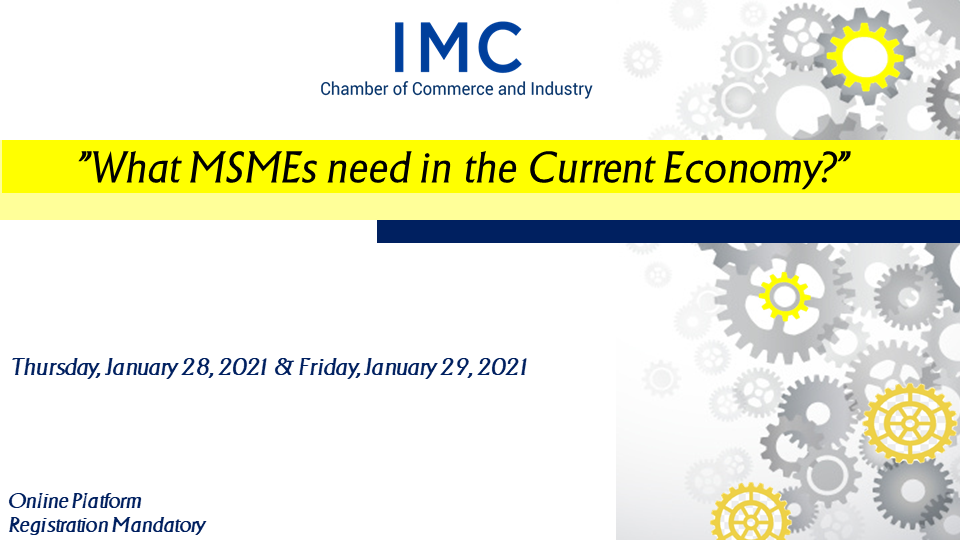 IMC
Chamber of Commerce and Industry

"What MSMEs need in the Current Economy?"

Thursday, January 28, 2021 & Friday, January 29, 2021

Online Platform
Registration Mandatory